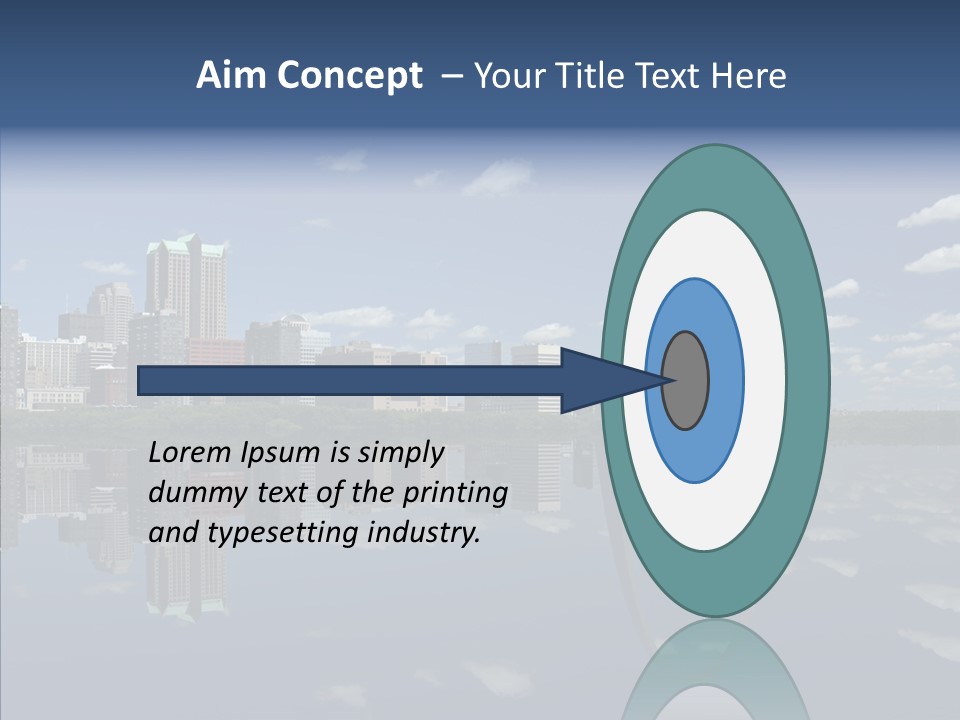 Aim Concept – Your Title Text Here

Lorem Ipsum is simply dummy text of the printing and typesetting industry.